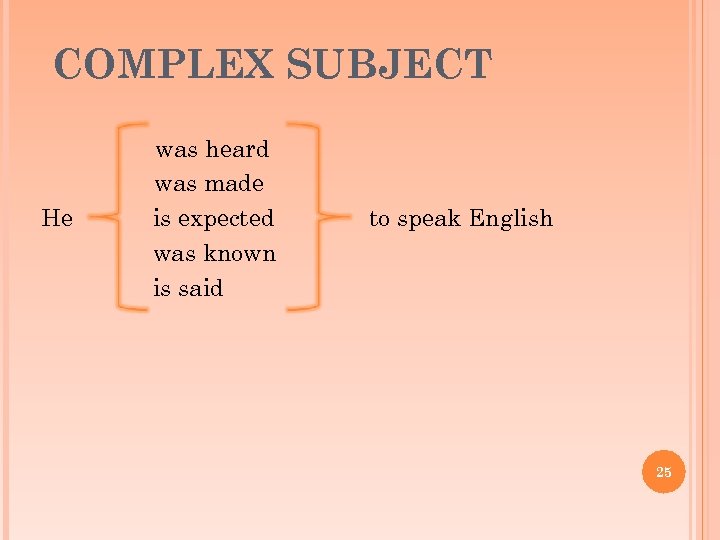 COMPLEX SUBJECT

He

was heard
was made
is expected
was known
is said

to speak English

25